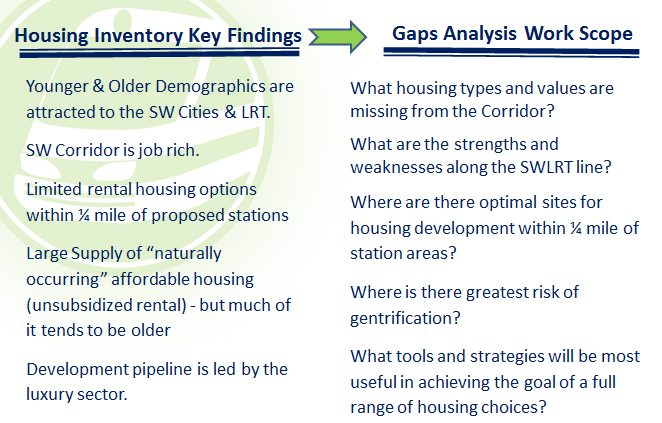 Housing Inventory Key Findings

Younger & Older Demographics are attracted to the SW Cities & LRT.

SW Corridor is job rich.

Limited rental housing options within ¼ mile of proposed stations

Large Supply of “naturally occurring” affordable housing (unsubsidized rental) - but much of it tends to be older

Development pipeline is led by the luxury sector.

Gaps Analysis Work Scope

What housing types and values are missing from the Corridor?

What are the strengths and weaknesses along the SWLRT line?

Where are there optimal sites for housing development within ¼ mile of station areas?

Where is there greatest risk of gentrification?

What tools and strategies will be most useful in achieving the goal of a full range of housing choices?